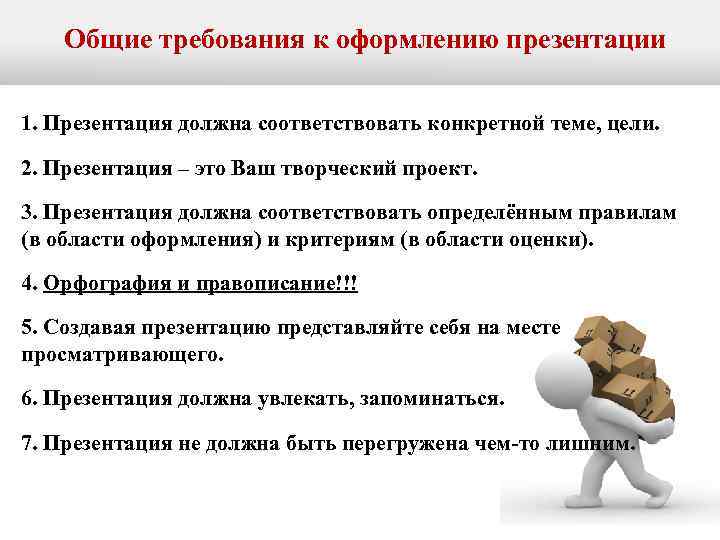 Общие требования к оформлению презентации

1. Презентация должна соответствовать конкретной теме, цели.

2. Презентация – это Ваш творческий проект.

3. Презентация должна соответствовать определённым правилам (в области оформления) и критериям (в области оценки).

4. Орфография и правописание!!!

5. Создавая презентацию представляйте себя на месте просматривающего.

6. Презентация должна увлекать, запоминаться.

7. Презентация не должна быть перегружена чем-то лишним.